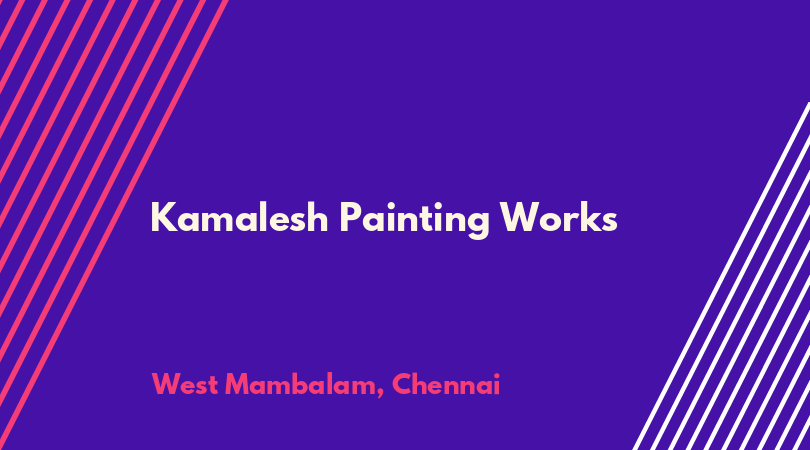 Kamalesh Painting Works

West Mambalam, Chennai